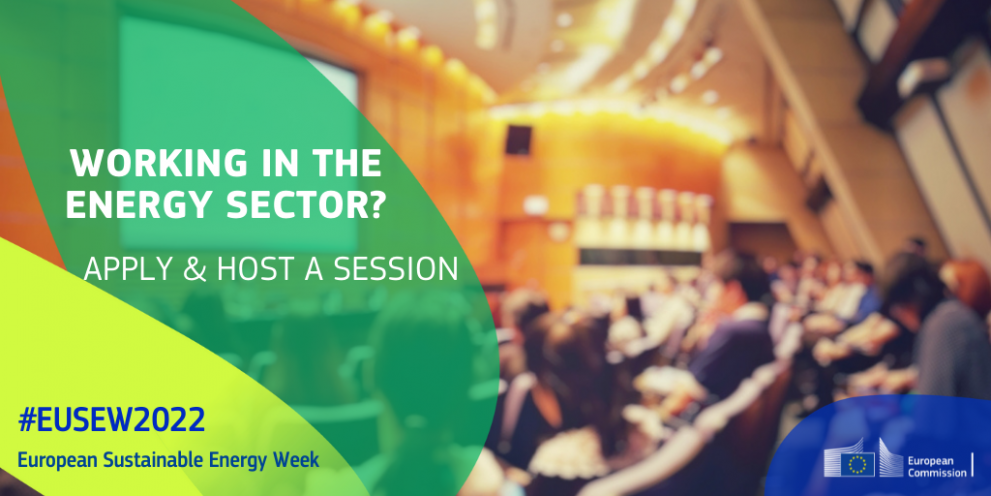 WORKING IN THE ENERGY SECTOR?

APPLY & HOST A SESSION

#EUSEW2022

European Sustainable Energy Week

European Commission